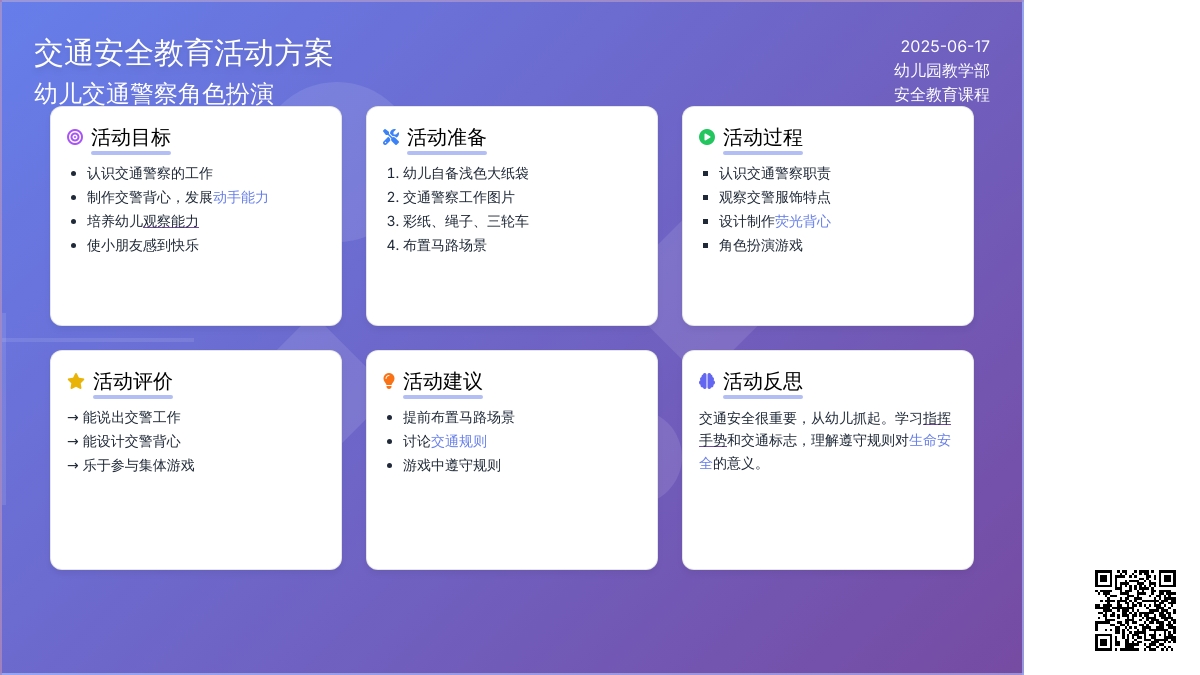 交通安全教育活动方案
幼儿交通警察角色扮演

2025-06-17
幼儿园教学部
安全教育课程

活动目标
- 认识交通警察的工作
- 制作交警背心，发展动手能力
- 培养幼儿观察能力
- 使小朋友感到快乐

活动准备
1. 幼儿自备浅色大纸袋
2. 交通警察工作图片
3. 彩纸、绳子、三轮车
4. 布置马路场景

活动过程
- 认识交通警察职责
- 观察交警服饰特点
- 设计制作荧光背心
- 角色扮演游戏

活动评价
→ 能说出交警工作
→ 能设计交警背心
→ 乐于参与集体游戏

活动建议
- 提前布置马路场景
- 讨论交通规则
- 游戏中遵守规则

活动反思
交通安全很重要，从幼儿抓起。学习指挥手势和交通标志，理解遵守规则对生命安全的意义。